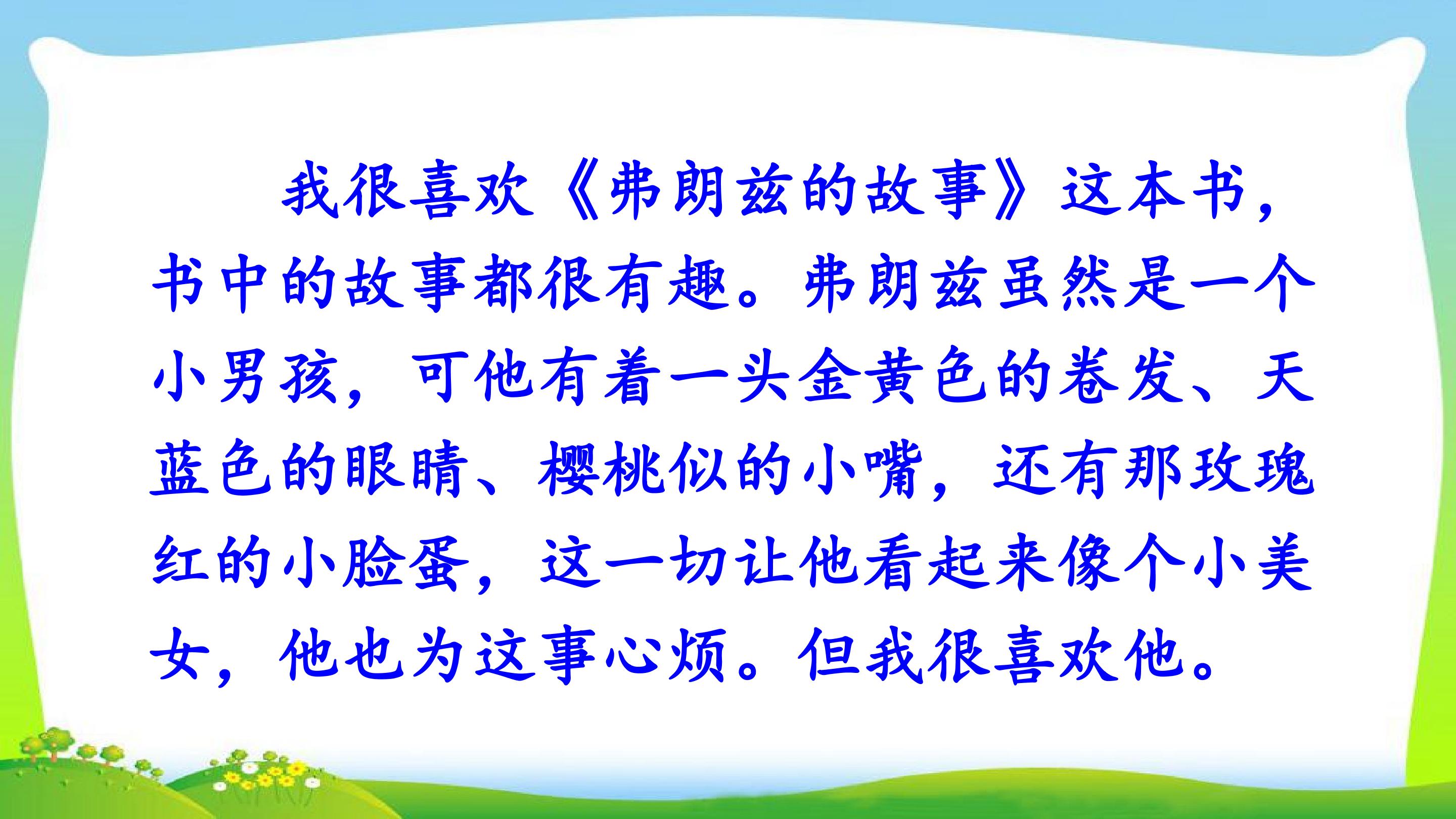 我很喜欢《弗朗兹的故事》这本书，书中的故事都很有趣。弗朗兹虽然是一个小男孩，可他有着一头金黄色的卷发、天蓝色的眼睛、樱桃似的小嘴，还有那玫瑰红的小脸蛋，这一切让他看起来像个小美女，他也为这事心烦。但我很喜欢他。